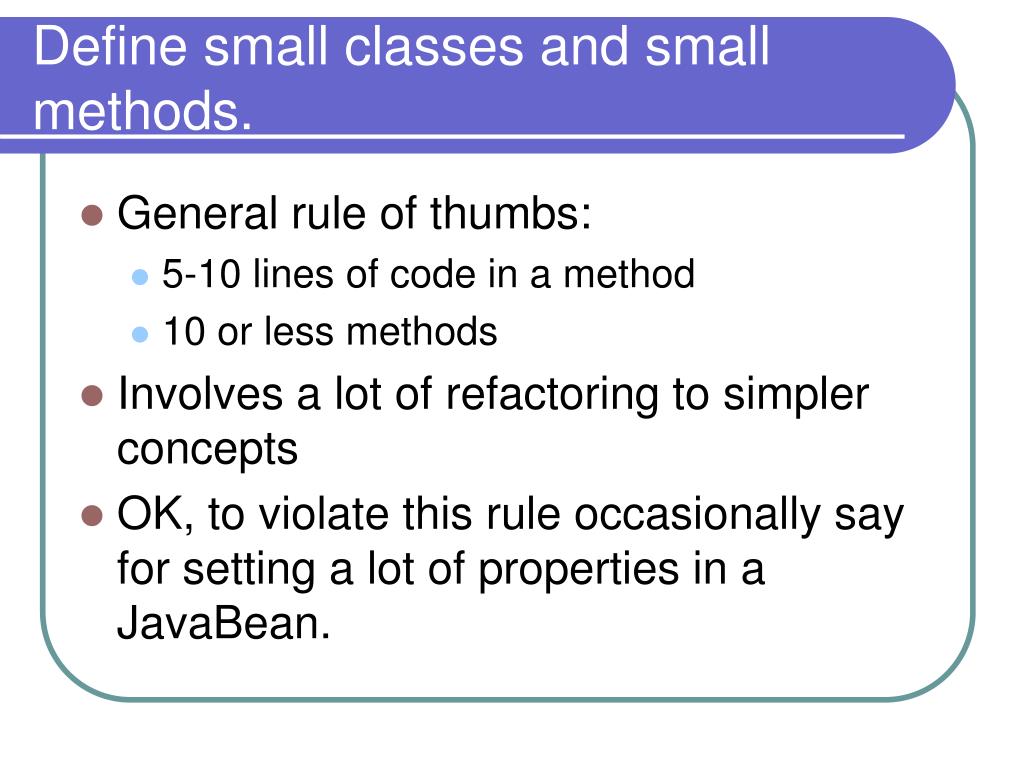 Define small classes and small methods.

- General rule of thumbs:
  - 5-10 lines of code in a method
  - 10 or less methods
- Involves a lot of refactoring to simpler concepts
- OK, to violate this rule occasionally say for setting a lot of properties in a JavaBean.